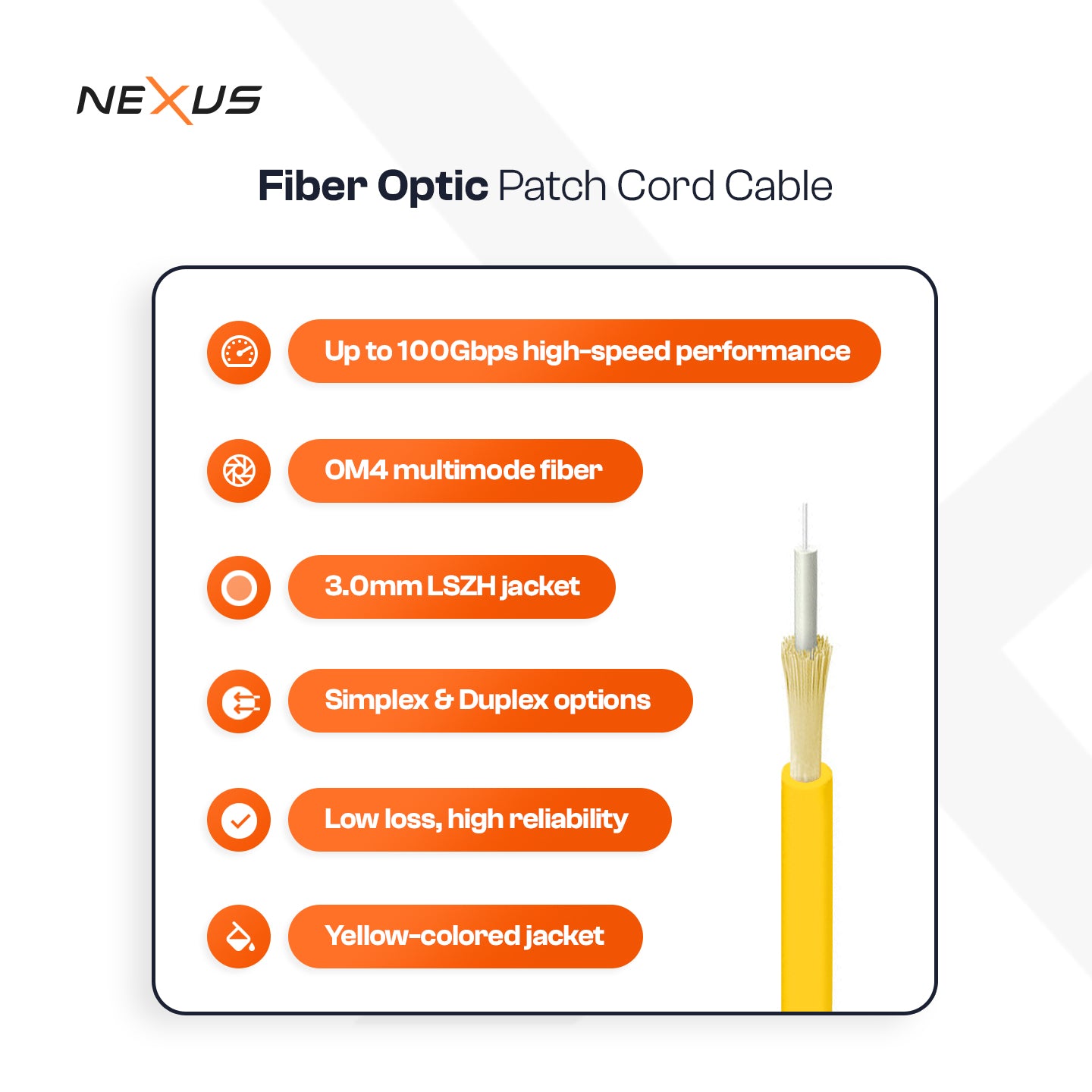 NEXUS

Fiber Optic Patch Cord Cable

Up to 100Gbps high-speed performance

OM4 multimode fiber

3.0mm LSZH jacket

Simplex & Duplex options

Low loss, high reliability

Yellow-colored jacket